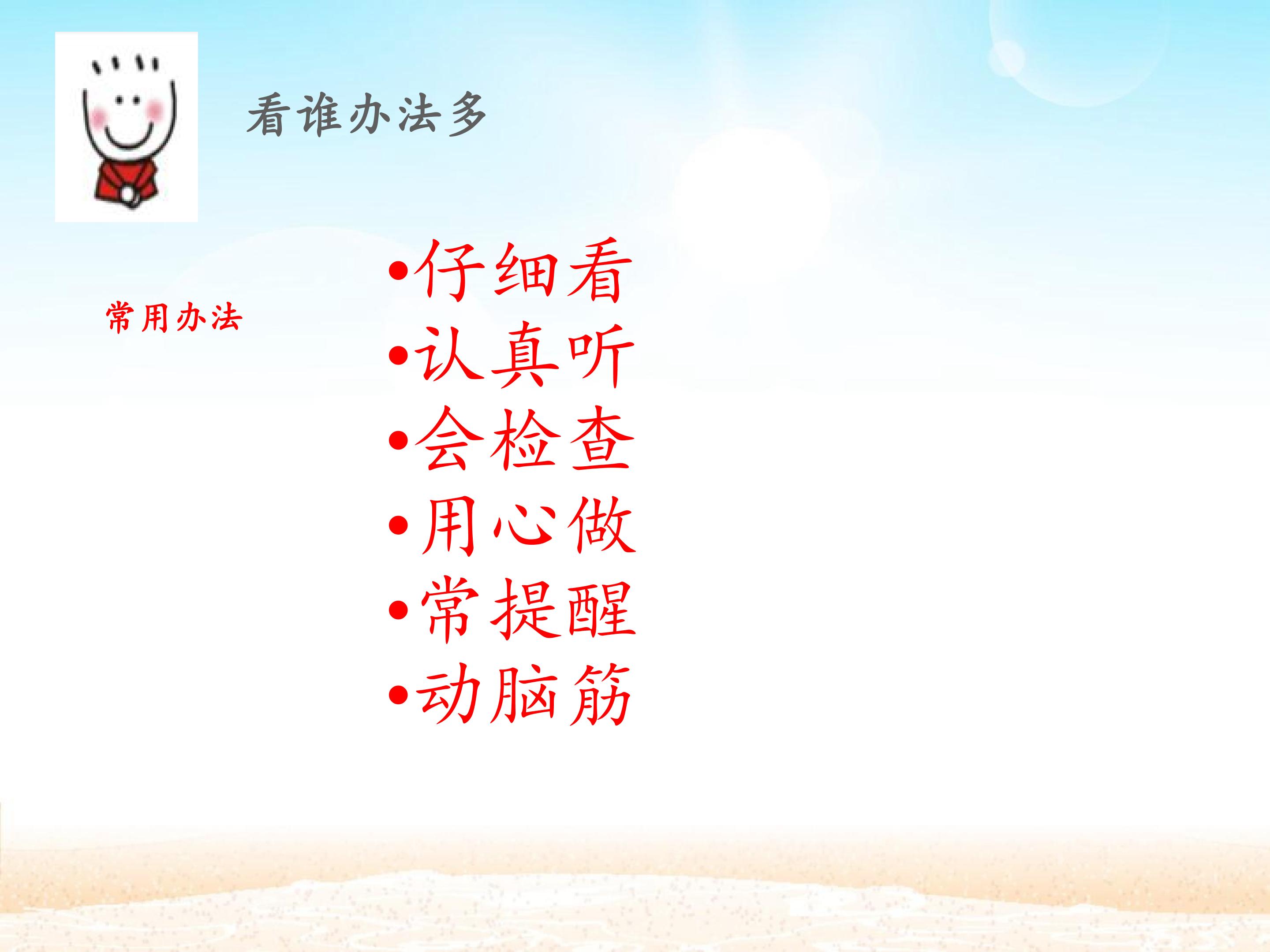 看谁办法多

常用办法

• 仔细看
• 认真听
• 会检查
• 用心做
• 常提醒
• 动脑筋